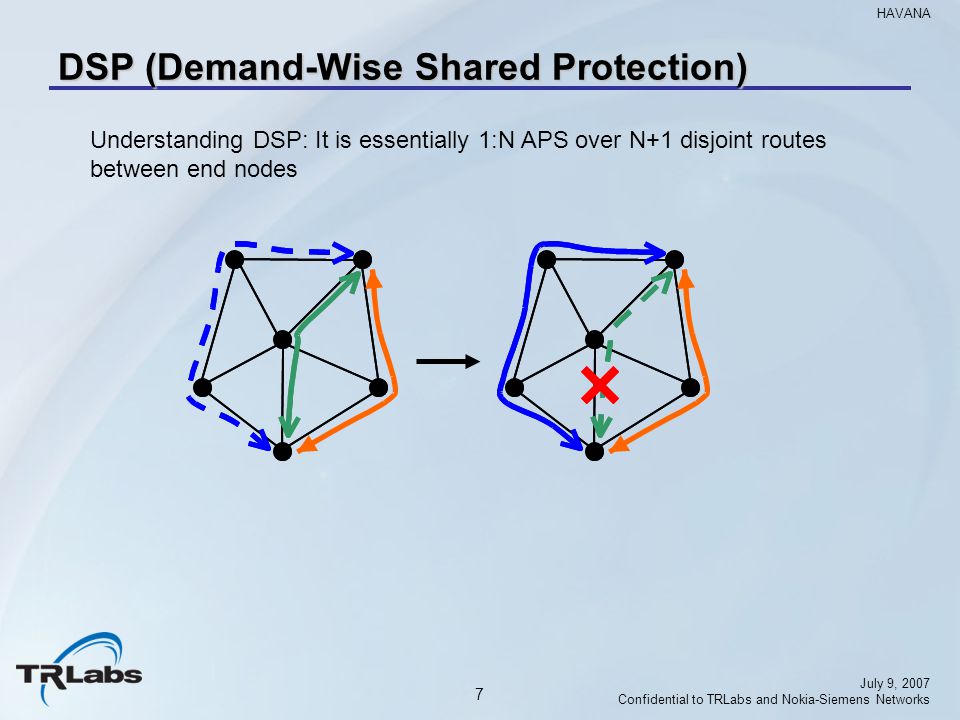 HAVANA

DSP (Demand-Wise Shared Protection)

Understanding DSP: It is essentially 1:N APS over N+1 disjoint routes between end nodes

TRLabs

7

July 9, 2007
Confidential to TRLabs and Nokia-Siemens Networks